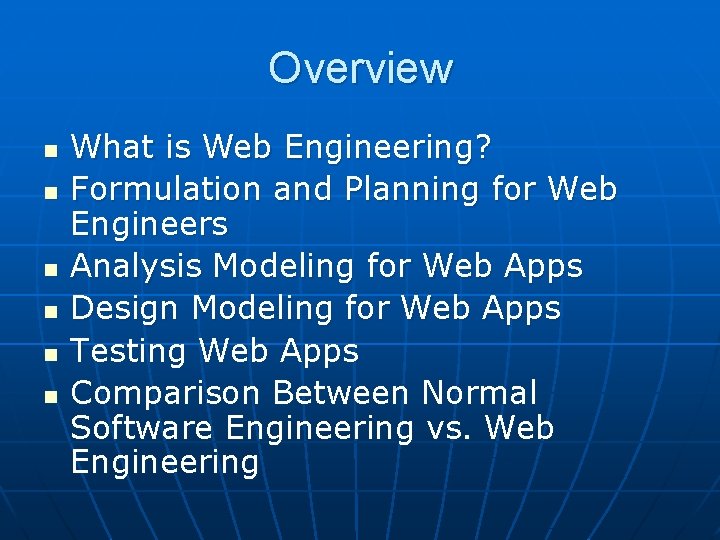 Overview

- What is Web Engineering?
- Formulation and Planning for Web Engineers
- Analysis Modeling for Web Apps
- Design Modeling for Web Apps
- Testing Web Apps
- Comparison Between Normal Software Engineering vs. Web Engineering